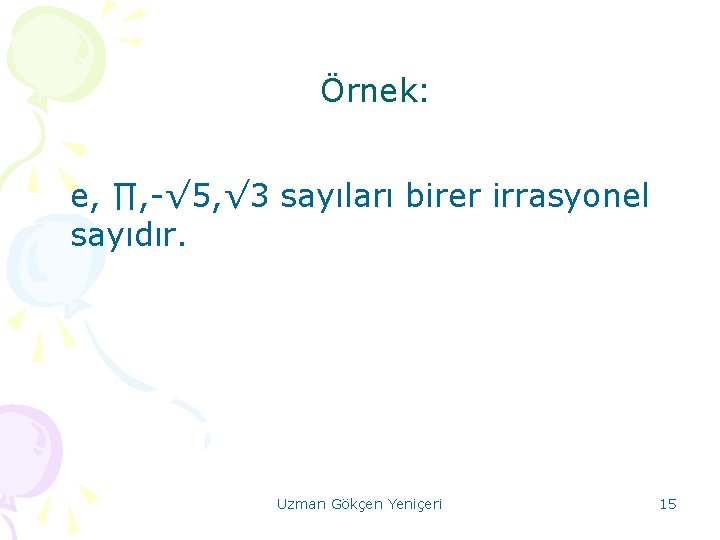 Örnek:

e, $\Pi$,-$\sqrt{5}$,$\sqrt{3}$ sayıları birer irrasyonel sayıdır.

Uzman Gökçen Yeniçeri

15